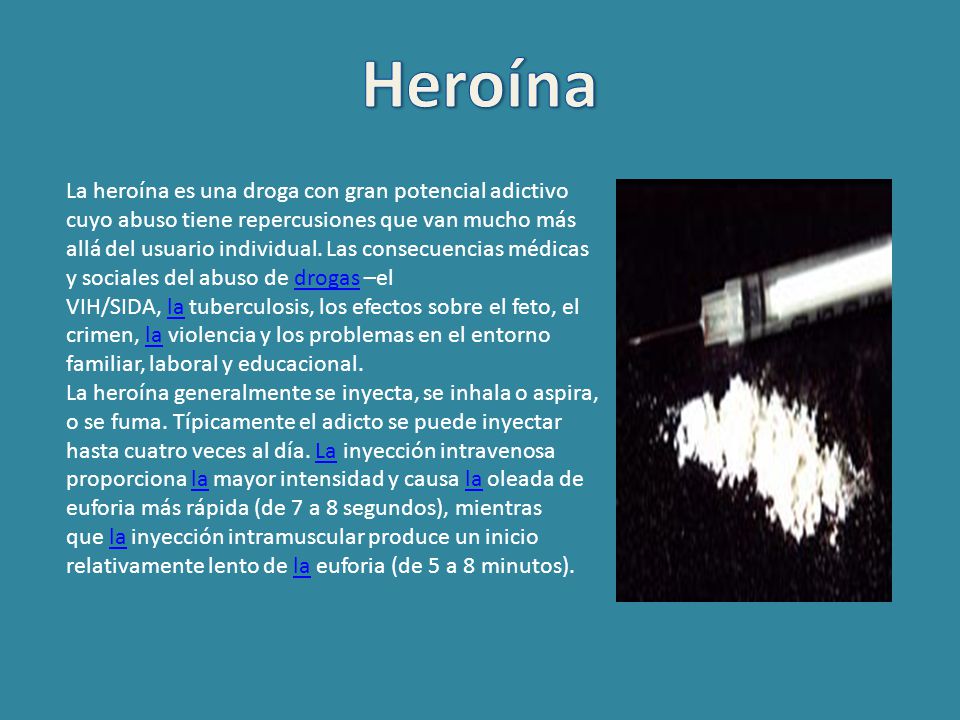 Heroína

La heroína es una droga con gran potencial adictivo cuyo abuso tiene repercusiones que van mucho más allá del usuario individual. Las consecuencias médicas y sociales del abuso de drogas –el VIH/SIDA, la tuberculosis, los efectos sobre el feto, el crimen, la violencia y los problemas en el entorno familiar, laboral y educacional.
La heroína generalmente se inyecta, se inhala o aspira, o se fuma. Típicamente el adicto se puede inyectar hasta cuatro veces al día. La inyección intravenosa proporciona la mayor intensidad y causa la oleada de euforia más rápida (de 7 a 8 segundos), mientras que la inyección intramuscular produce un inicio relativamente lento de la euforia (de 5 a 8 minutos).